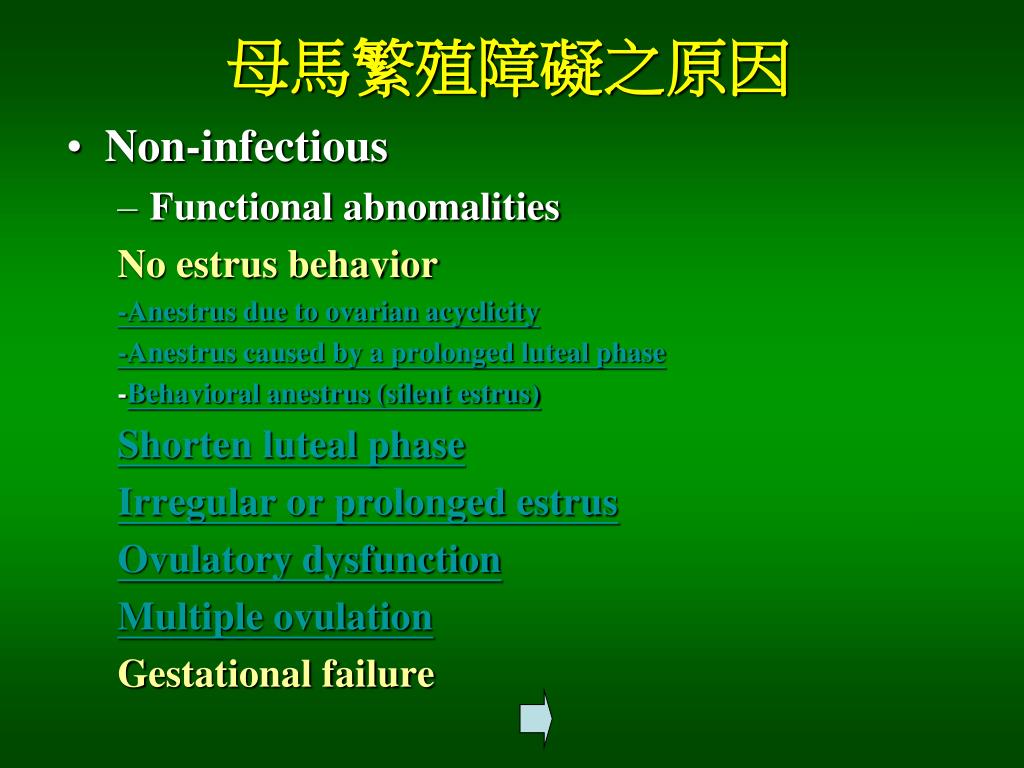 母馬繁殖障礙之原因

• Non-infectious

– Functional abnomalities

No estrus behavior

-Anestrus due to ovarian acyclicity

-Anestrus caused by a prolonged luteal phase

-Behavioral anestrus (silent estrus)

Shorten luteal phase

Irregular or prolonged estrus

Ovulatory dysfunction

Multiple ovulation

Gestational failure